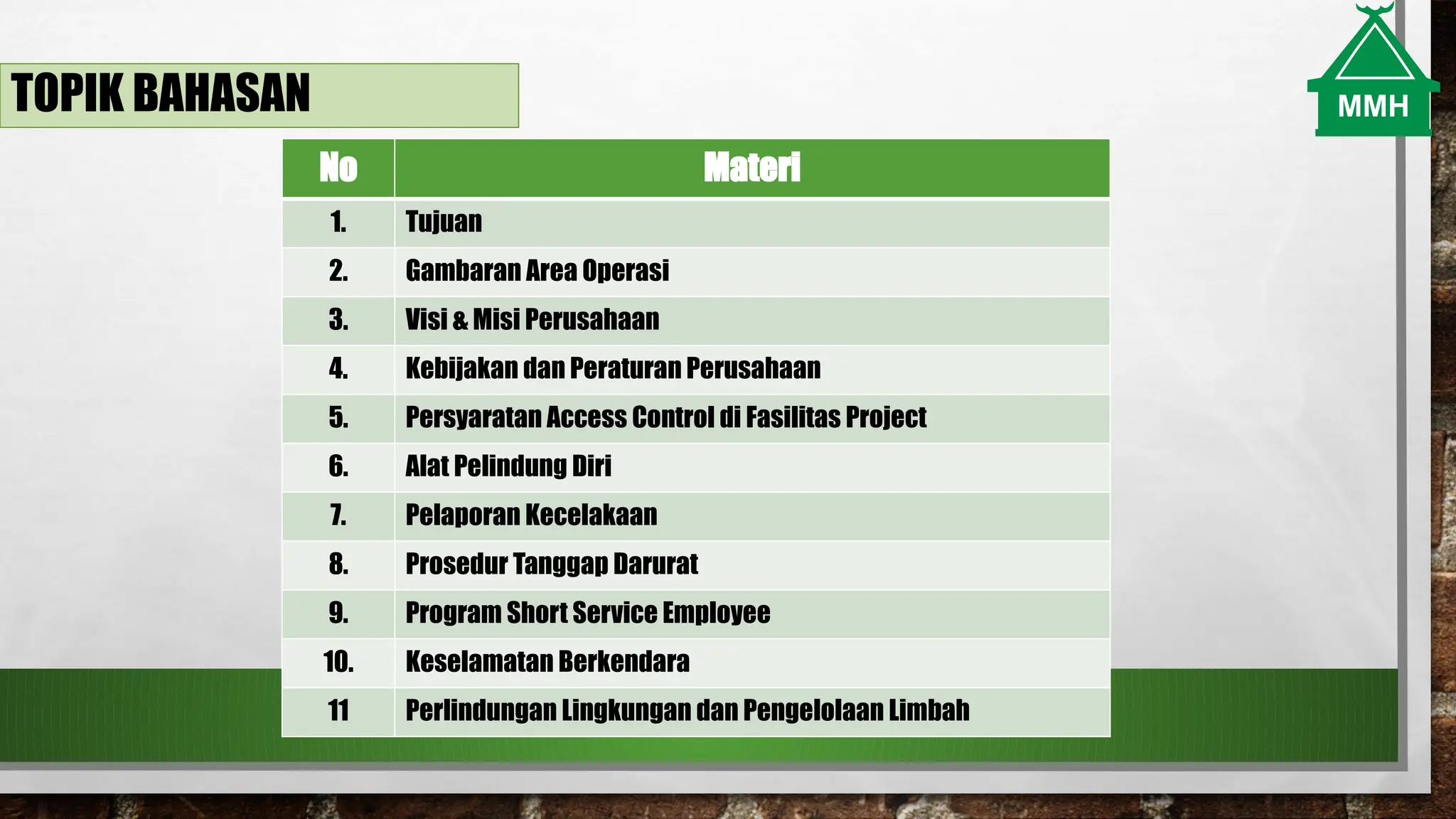 TOPIK BAHASAN

MMH

| No | Materi |
|---|---|
| 1. | Tujuan |
| 2. | Gambaran Area Operasi |
| 3. | Visi & Misi Perusahaan |
| 4. | Kebijakan dan Peraturan Perusahaan |
| 5. | Persyaratan Access Control di Fasilitas Project |
| 6. | Alat Pelindung Diri |
| 7. | Pelaporan Kecelakaan |
| 8. | Prosedur Tanggap Darurat |
| 9. | Program Short Service Employee |
| 10. | Keselamatan Berkendara |
| 11 | Perlindungan Lingkungan dan Pengelolaan Limbah |